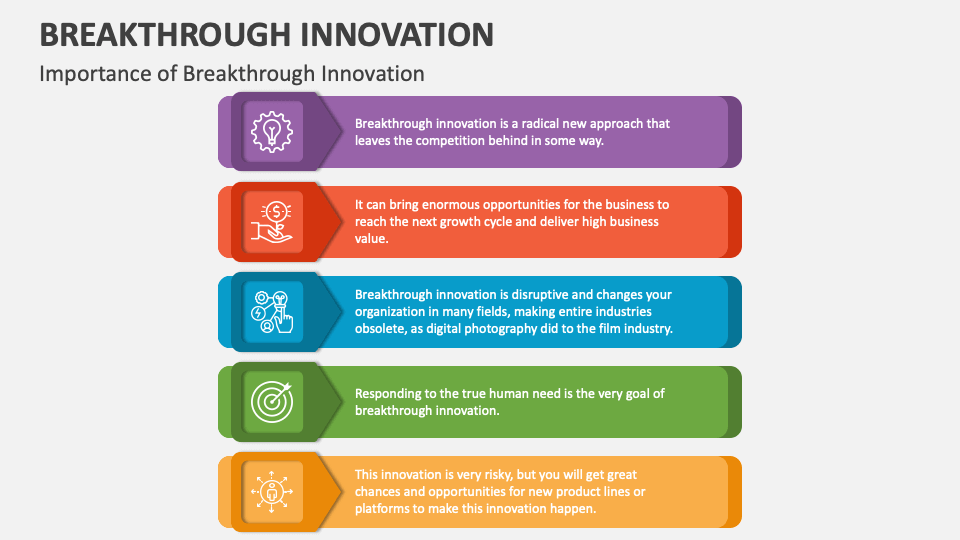 BREAKTHROUGH INNOVATION

Importance of Breakthrough Innovation

Breakthrough innovation is a radical new approach that leaves the competition behind in some way.

It can bring enormous opportunities for the business to reach the next growth cycle and deliver high business value.

Breakthrough innovation is disruptive and changes your organization in many fields, making entire industries obsolete, as digital photography did to the film industry.

Responding to the true human need is the very goal of breakthrough innovation.

This innovation is very risky, but you will get great chances and opportunities for new product lines or platforms to make this innovation happen.